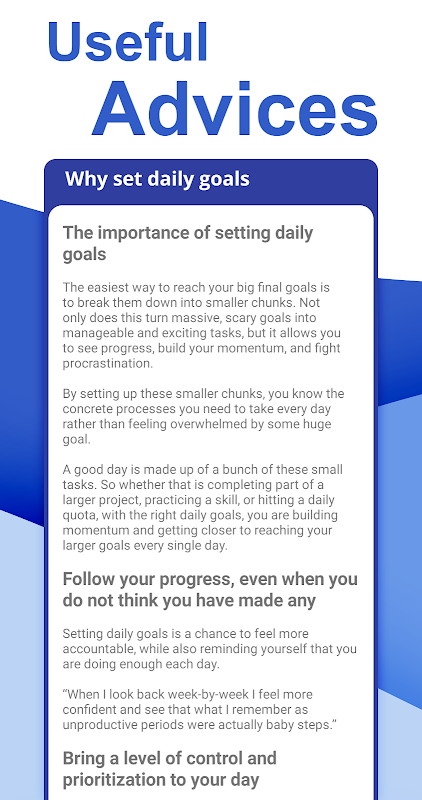 Useful
Advices

Why set daily goals

The importance of setting daily goals

The easiest way to reach your big final goals is to break them down into smaller chunks. Not only does this turn massive, scary goals into manageable and exciting tasks, but it allows you to see progress, build your momentum, and fight procrastination.

By setting up these smaller chunks, you know the concrete processes you need to take every day rather than feeling overwhelmed by some huge goal.

A good day is made up of a bunch of these small tasks. So whether that is completing part of a larger project, practicing a skill, or hitting a daily quota, with the right daily goals, you are building momentum and getting closer to reaching your larger goals every single day.

Follow your progress, even when you do not think you have made any

Setting daily goals is a chance to feel more accountable, while also reminding yourself that you are doing enough each day.

“When I look back week-by-week I feel more confident and see that what I remember as unproductive periods were actually baby steps.”

Bring a level of control and prioritization to your day